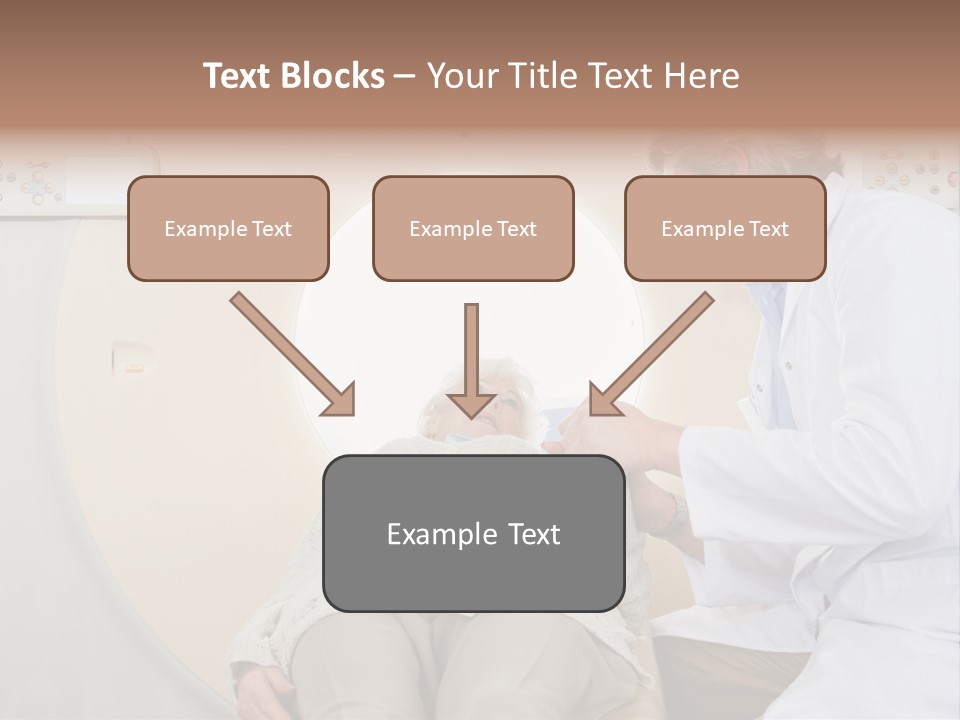 Text Blocks – Your Title Text Here

Example Text

Example Text

Example Text

Example Text